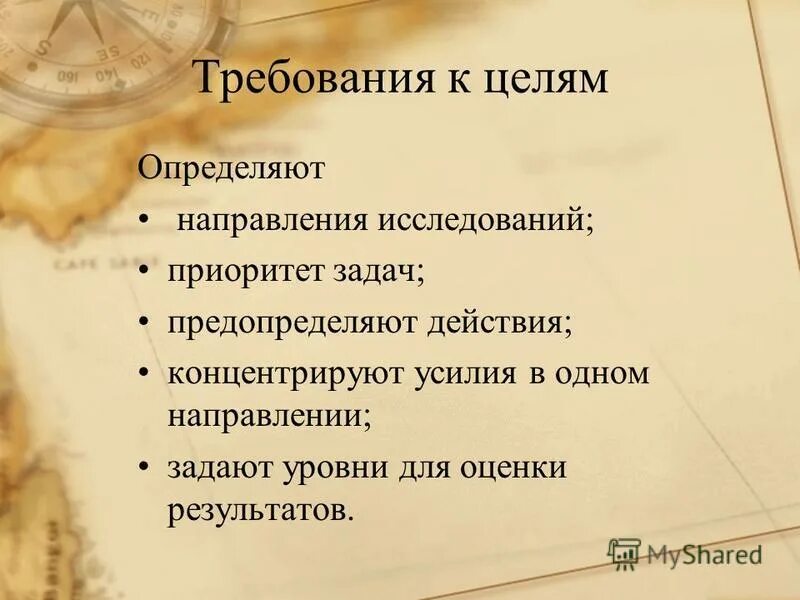 Требования к целям

Определяют
• направления исследований;
• приоритет задач;
• предопределяют действия;
• концентрируют усилия в одном направлении;
• задают уровни для оценки результатов.

MyShared